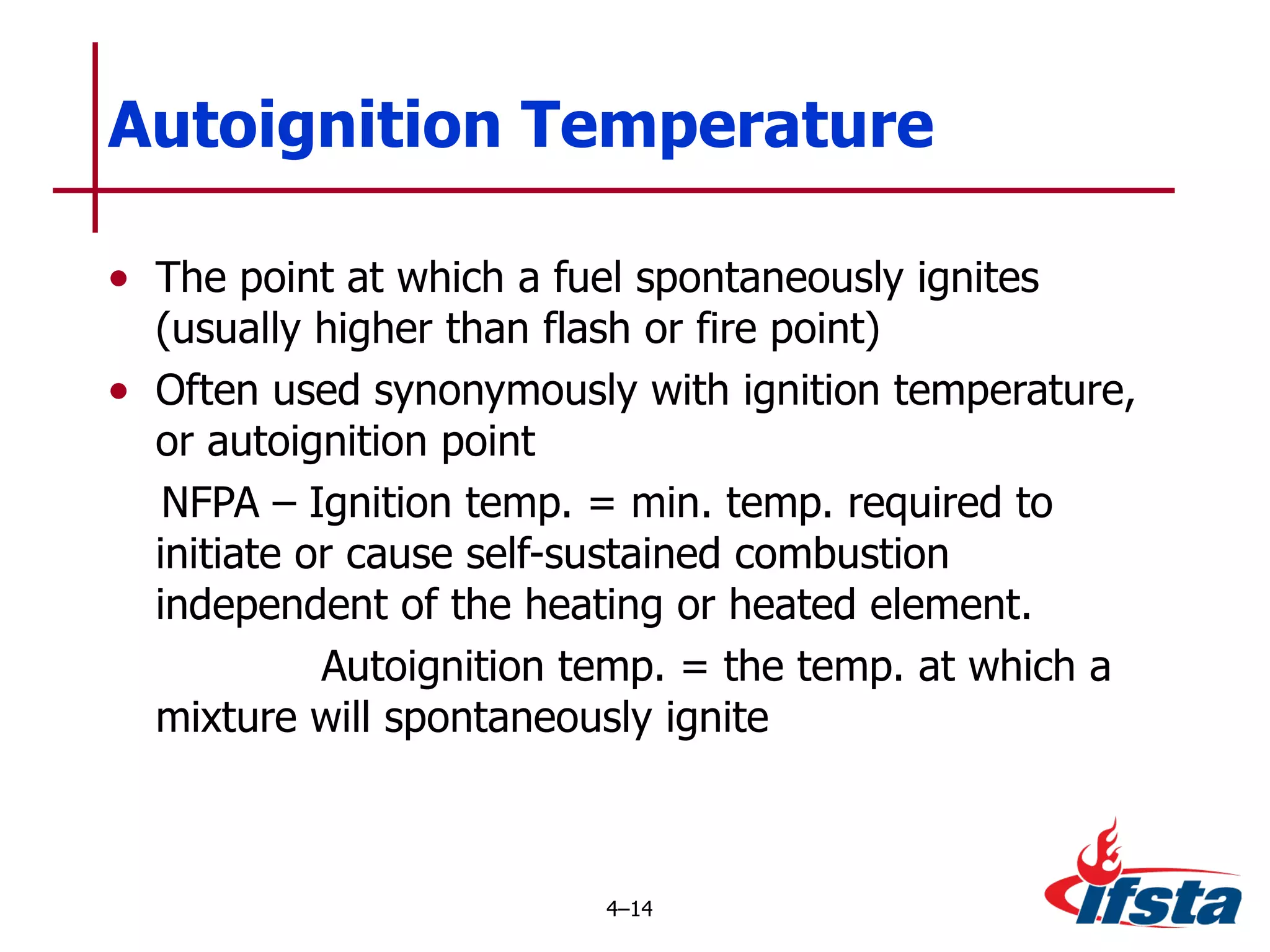 Autoignition Temperature

• The point at which a fuel spontaneously ignites (usually higher than flash or fire point)

• Often used synonymously with ignition temperature, or autoignition point

NFPA – Ignition temp. = min. temp. required to initiate or cause self-sustained combustion independent of the heating or heated element.

Autoignition temp. = the temp. at which a mixture will spontaneously ignite

4–14

ifsta